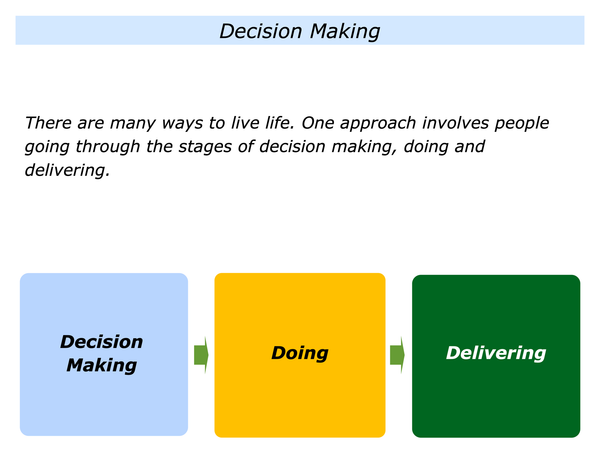 Decision Making

There are many ways to live life. One approach involves people going through the stages of decision making, doing and delivering.

Decision Making

Doing

Delivering